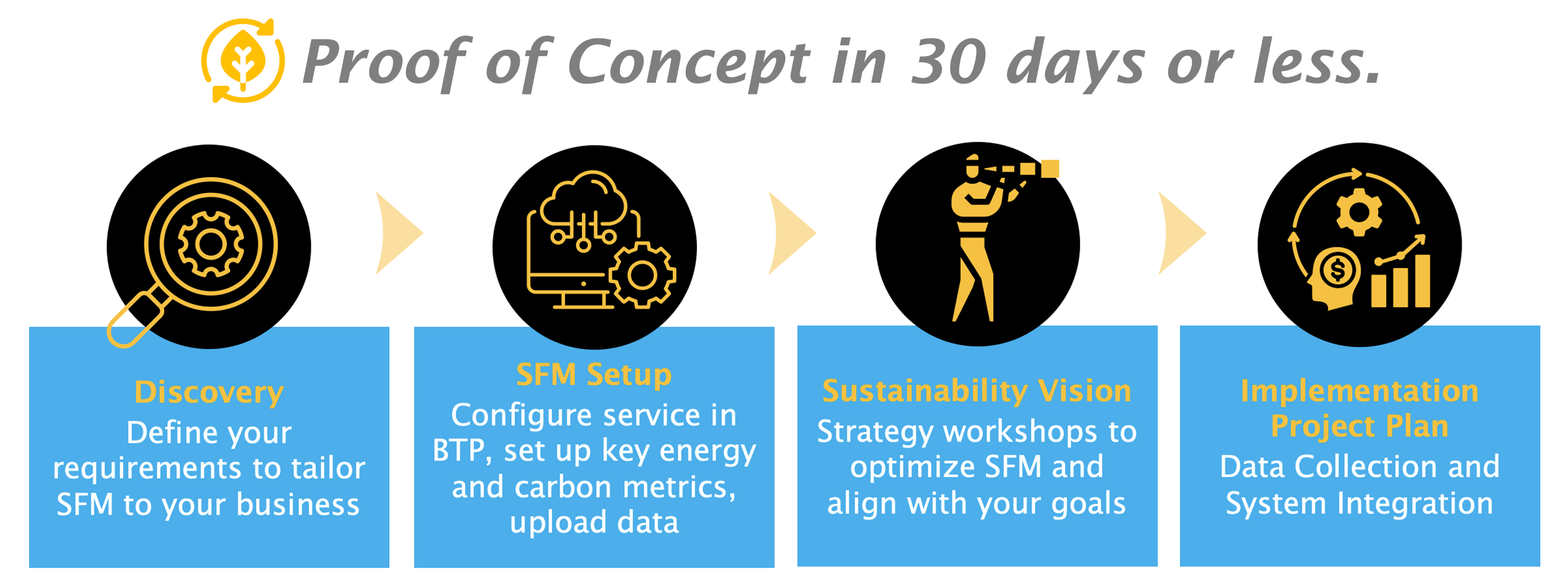 Proof of Concept in 30 days or less.

Discovery
Define your requirements to tailor SFM to your business

SFM Setup
Configure service in BTP, set up key energy and carbon metrics, upload data

Sustainability Vision
Strategy workshops to optimize SFM and align with your goals

Implementation Project Plan
Data Collection and System Integration